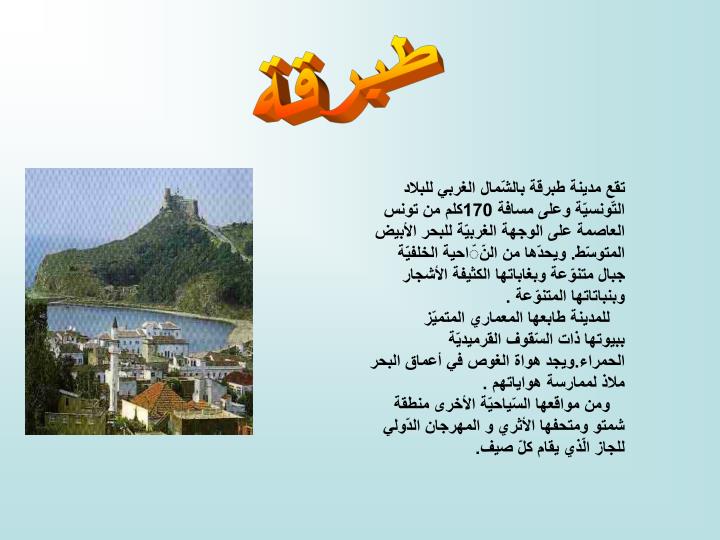 طبرقة

تقع مدينة طبرقة بالشّمال الغربي للبلاد التّونسيّة وعلى مسافة 170كلم من تونس العاصمة على الوجهة الغربيّة للبحر الأبيض المتوسّط. ويحدّها من النّاحية الخلفيّة جبال متنوّعة وبغاباتها الكثيفة الأشجار وبنباتاتها المتنوّعة .
للمدينة طابعها المعماري المتميّز ببيوتها ذات السّقوف القرميديّة الحمراء.ويجد هواة الغوص في أعماق البحر ملاذ لممارسة هواياتهم .
ومن مواقعها السّياحيّة الأخرى منطقة شمتو ومتحفها الأثري و المهرجان الدّولي للجاز الّذي يقام كلّ صيف.